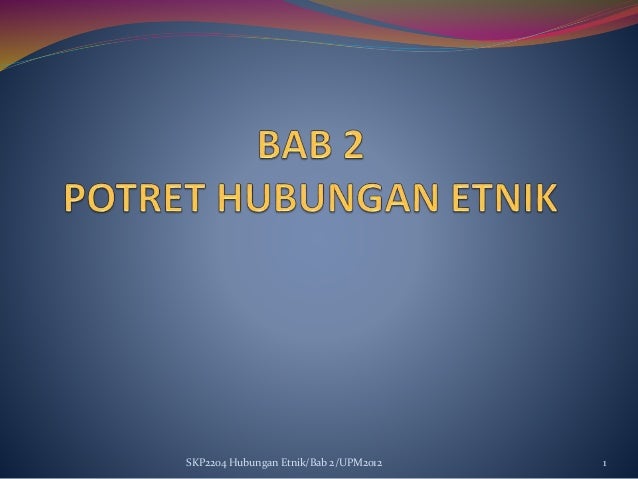 BAB 2
POTRET HUBUNGAN ETNIK

SKP2204 Hubungan Etnik/Bab 2/UPM2012

1